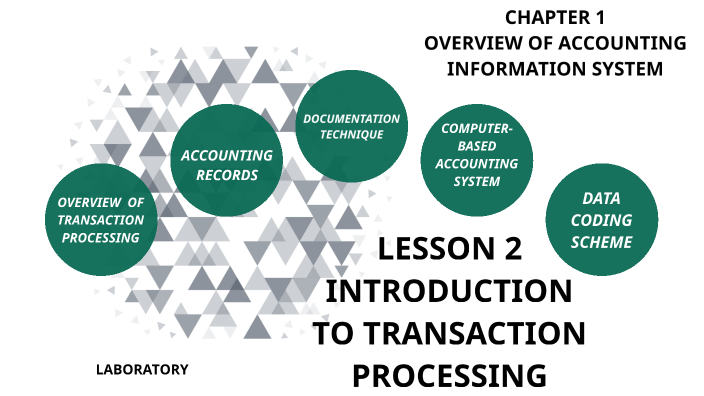 CHAPTER 1
OVERVIEW OF ACCOUNTING INFORMATION SYSTEM

OVERVIEW OF TRANSACTION PROCESSING

ACCOUNTING RECORDS

DOCUMENTATION TECHNIQUE

COMPUTER-BASED ACCOUNTING SYSTEM

DATA CODING SCHEME

LESSON 2
INTRODUCTION TO TRANSACTION PROCESSING

LABORATORY